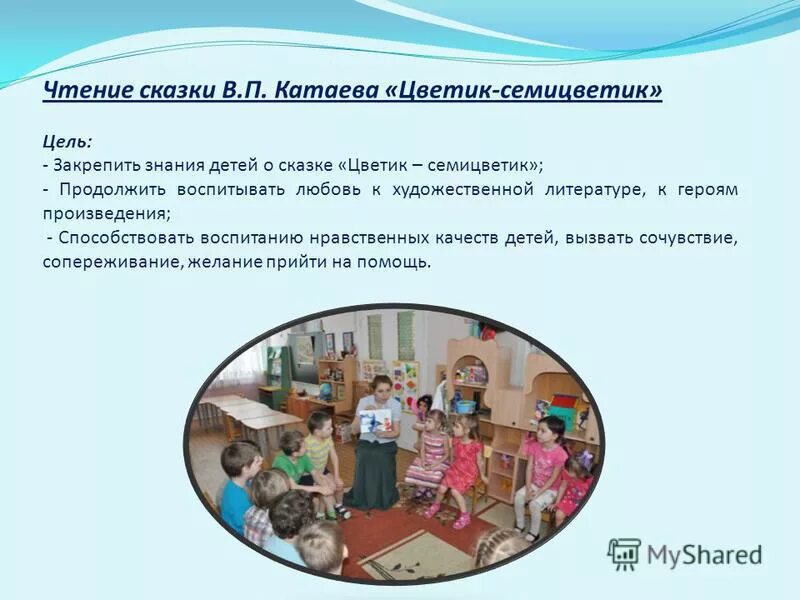 Чтение сказки В.П. Катаева «Цветик-семицветик»

Цель:
- Закрепить знания детей о сказке «Цветик – семицветик»;
- Продолжить воспитывать любовь к художественной литературе, к героям произведения;
- Способствовать воспитанию нравственных качеств детей, вызвать сочувствие, сопереживание, желание прийти на помощь.

MyShared